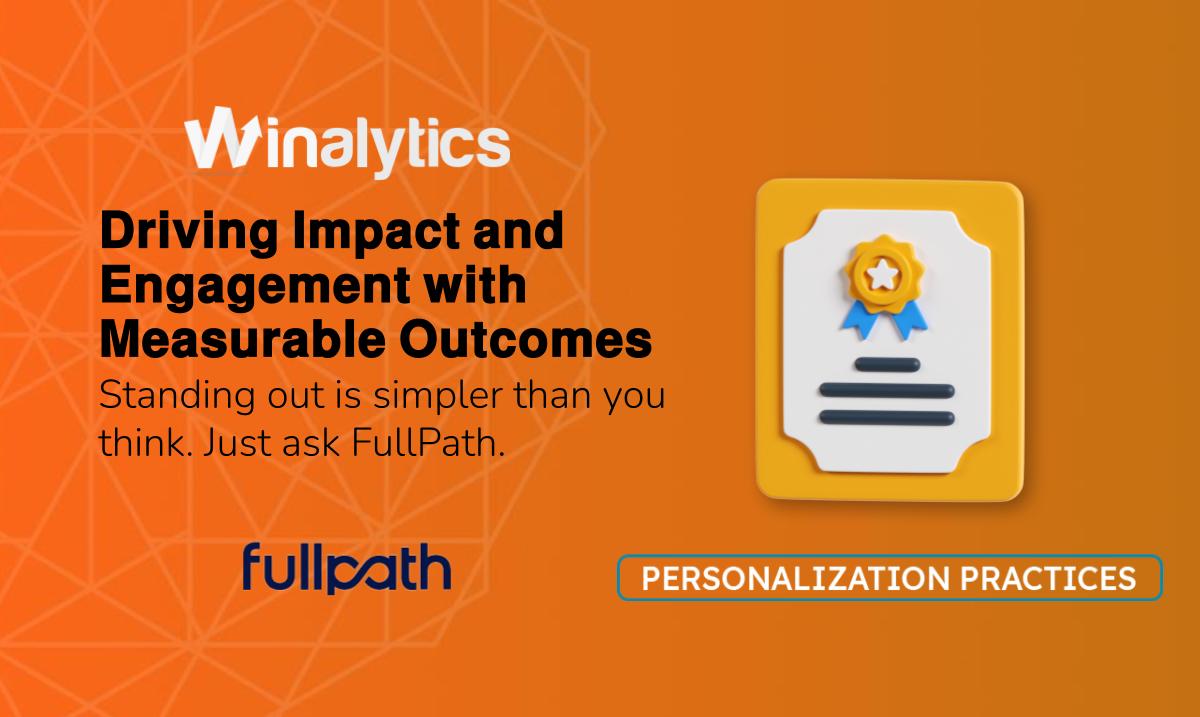 Winalytics

Driving Impact and Engagement with Measurable Outcomes

Standing out is simpler than you think. Just ask FullPath.

fullpath

PERSONALIZATION PRACTICES